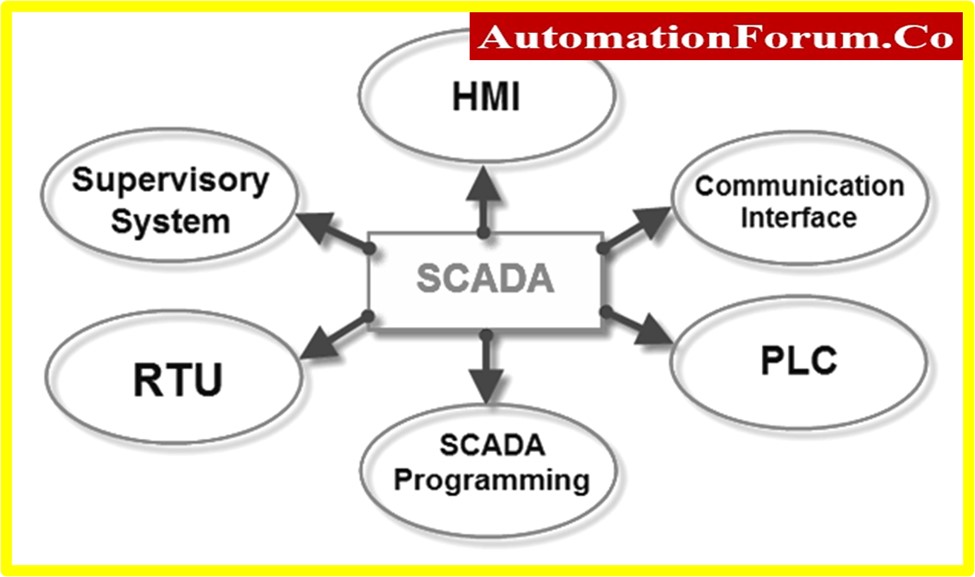 AutomationForum.Co

HMI

Supervisory System

Communication Interface

SCADA

RTU

PLC

SCADA Programming